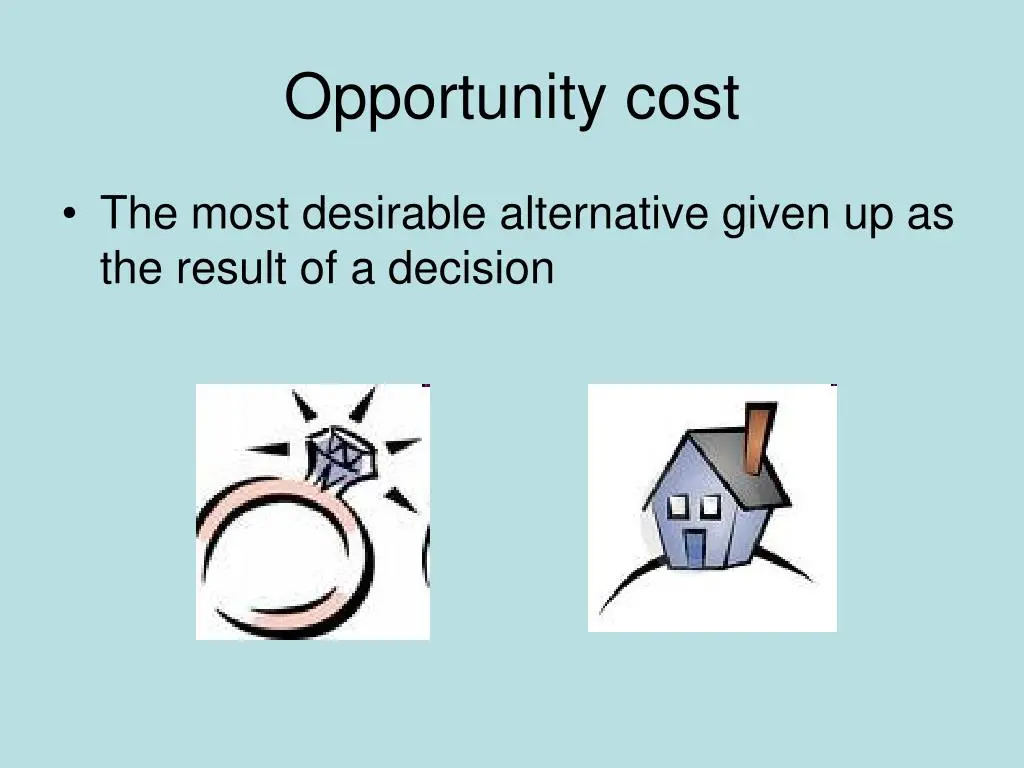 Opportunity cost

• The most desirable alternative given up as the result of a decision